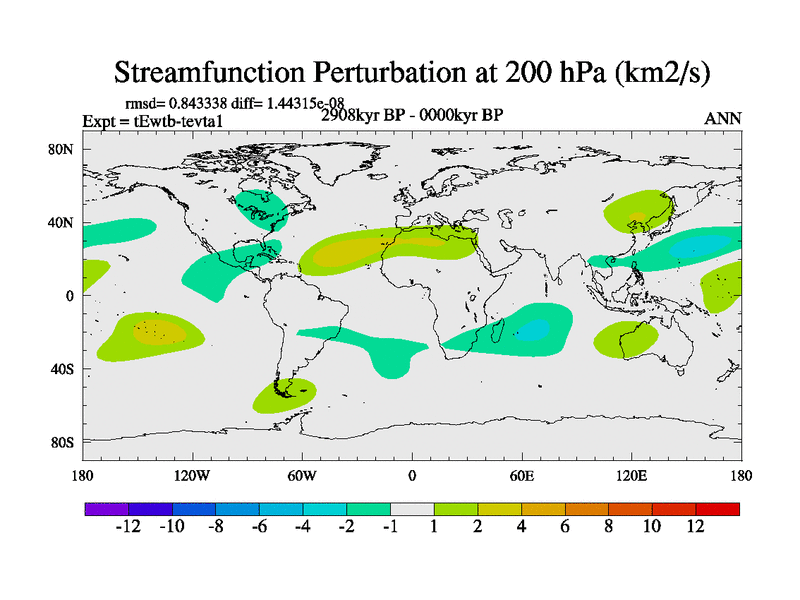 Streamfunction Perturbation at 200 hPa (km2/s)

rmsd= 0.843338 diff= 1.44315e-08

Expt = tEwtb-tevta1

2908kyr BP - 0000kyr BP

ANN

80N

40N

0

40S

80S

180

120W

60W

0

60E

120E

180

-12 -10 -8 -6 -4 -2 -1 1 2 4 6 8 10 12